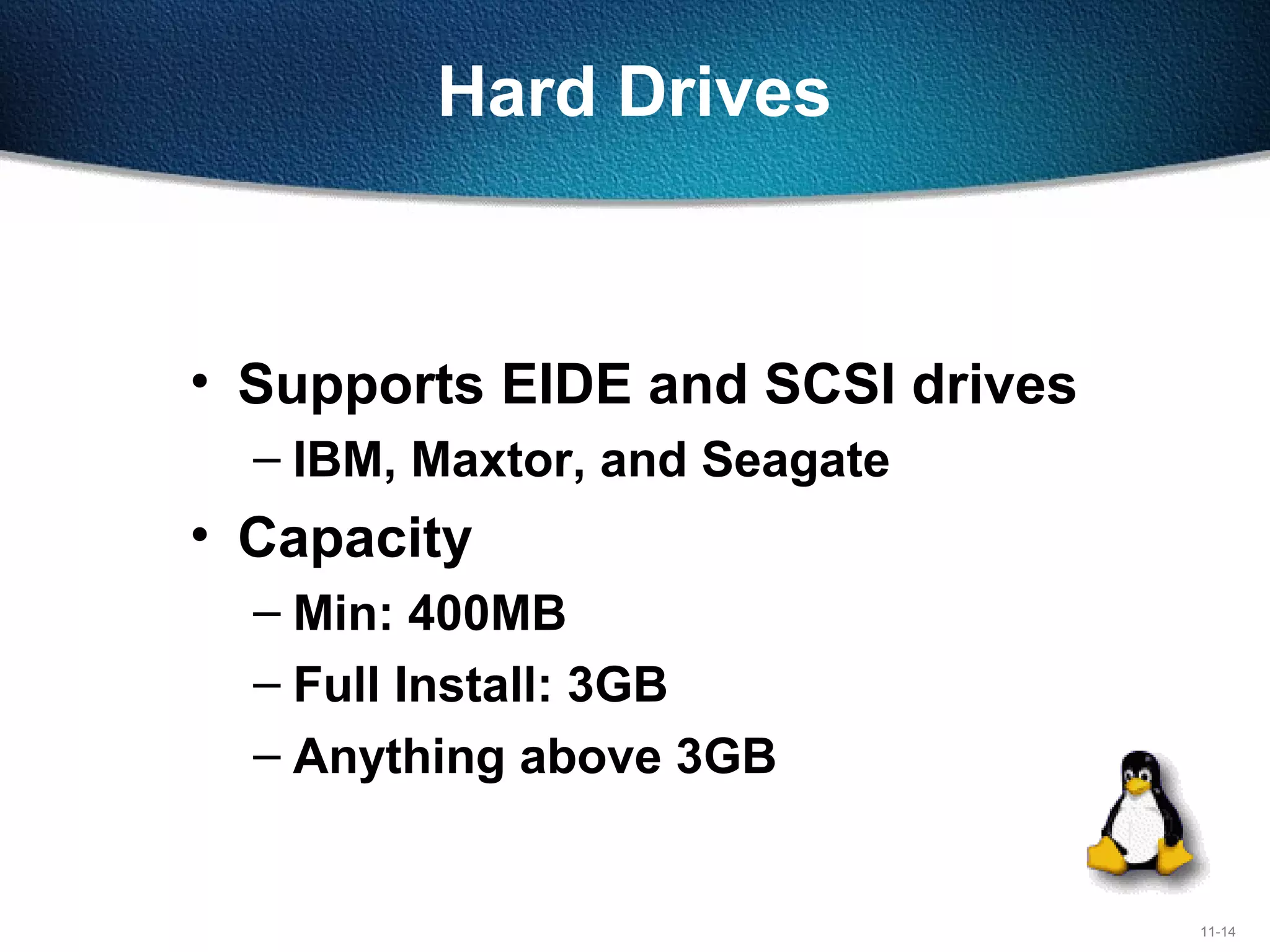 Hard Drives

• Supports EIDE and SCSI drives
– IBM, Maxtor, and Seagate
• Capacity
– Min: 400MB
– Full Install: 3GB
– Anything above 3GB

11-14